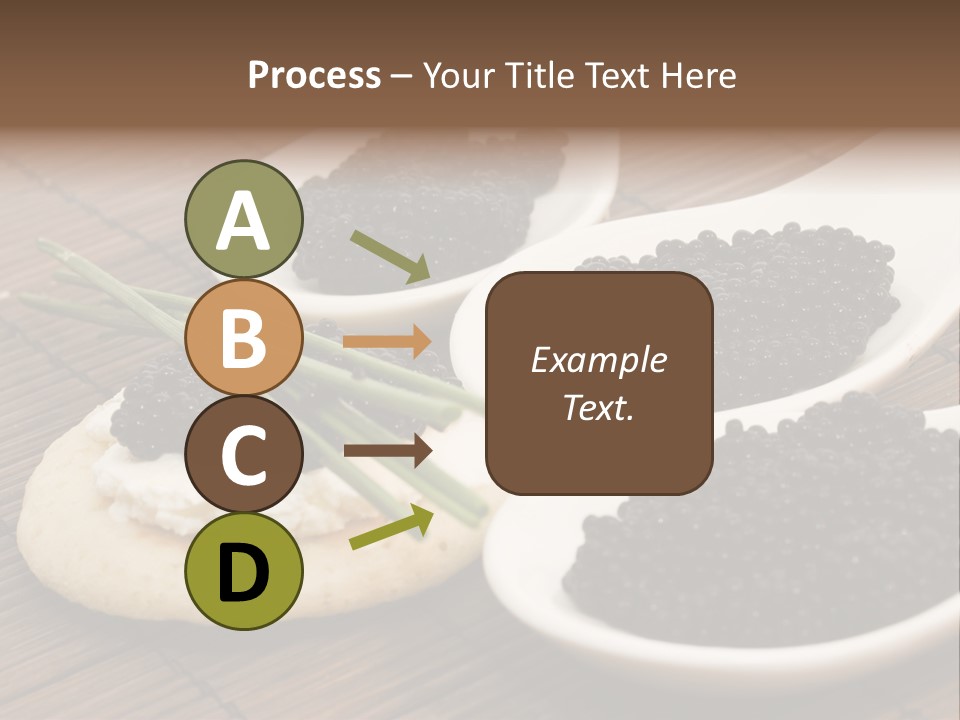 Process – Your Title Text Here

A

B

C

D

Example Text.